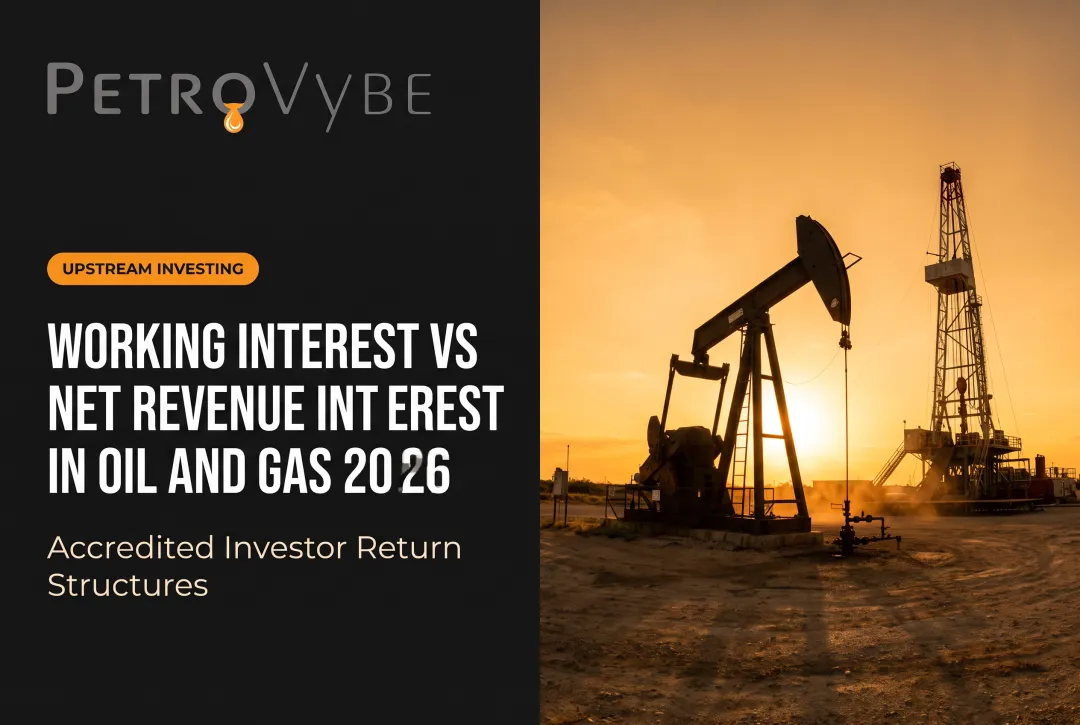 PETROVYBE

UPSTREAM INVESTING

WORKING INTEREST VS NET REVENUE INT EREST IN OIL AND GAS 2026

Accredited Investor Return Structures